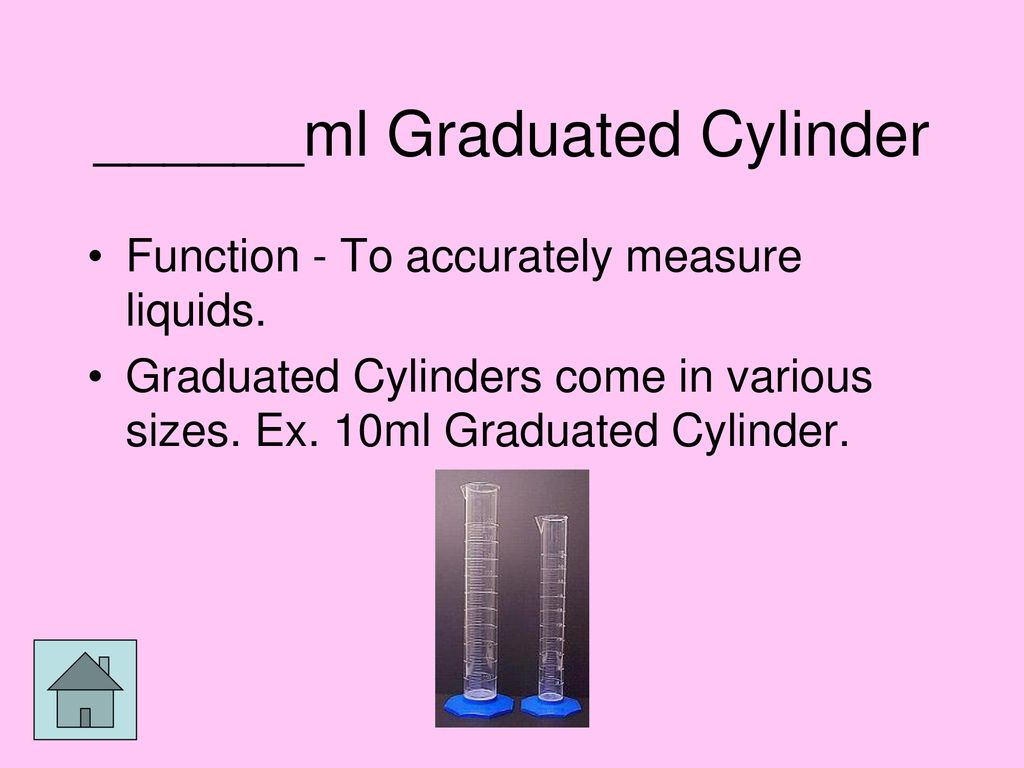 ______ml Graduated Cylinder

• Function - To accurately measure liquids.
• Graduated Cylinders come in various sizes. Ex. 10ml Graduated Cylinder.